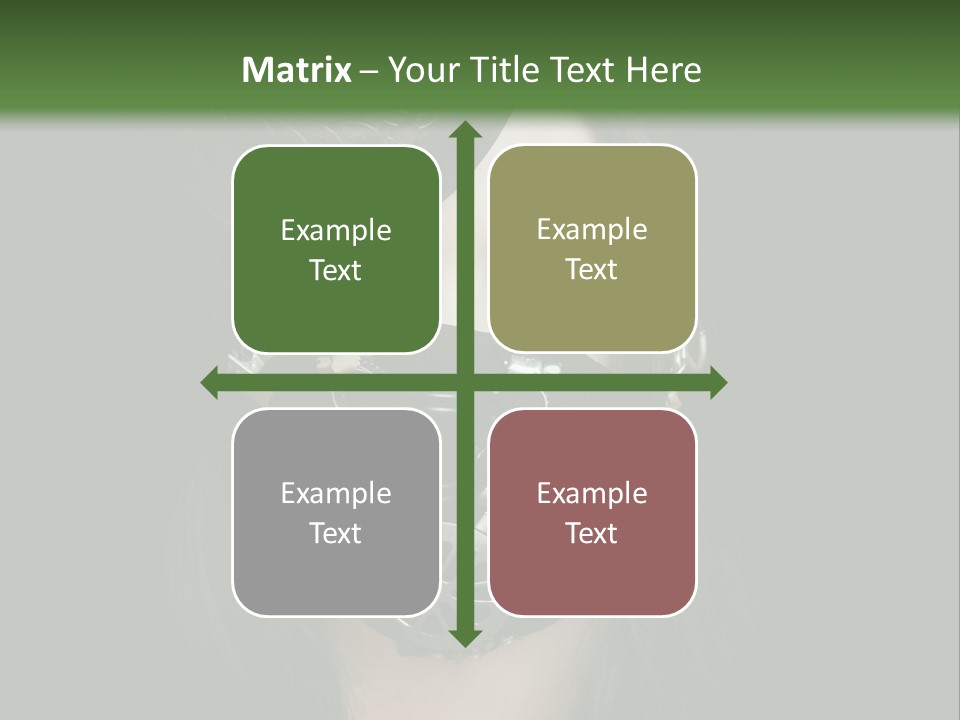 Matrix – Your Title Text Here

Example Text

Example Text

Example Text

Example Text